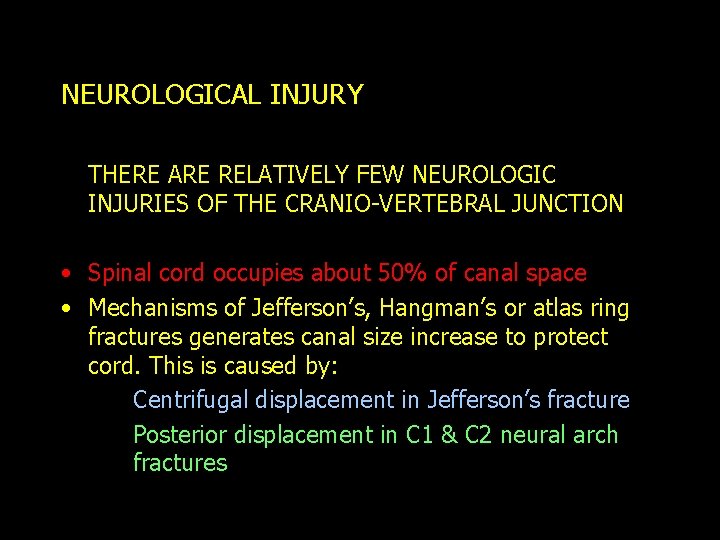 NEUROLOGICAL INJURY

THERE ARE RELATIVELY FEW NEUROLOGIC INJURIES OF THE CRANIO-VERTEBRAL JUNCTION

• Spinal cord occupies about 50% of canal space
• Mechanisms of Jefferson's, Hangman's or atlas ring fractures generates canal size increase to protect cord. This is caused by:
Centrifugal displacement in Jefferson's fracture
Posterior displacement in C1 & C2 neural arch fractures